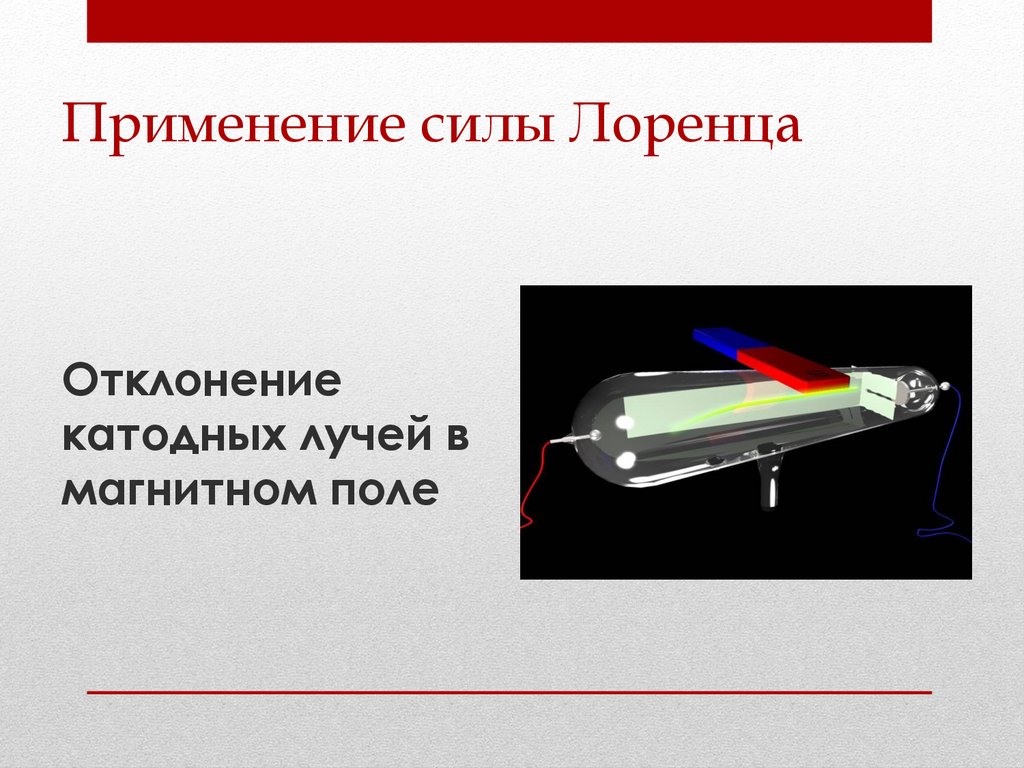 Применение силы Лоренца

Отклонение катодных лучей в магнитном поле